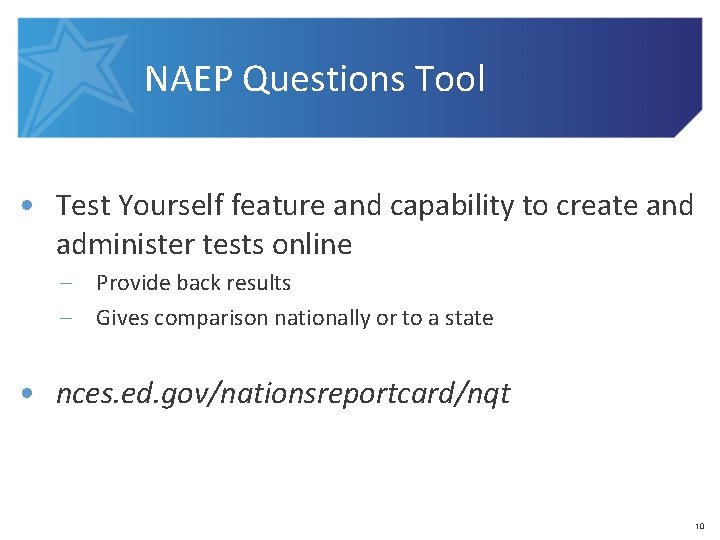 NAEP Questions Tool

• Test Yourself feature and capability to create and administer tests online
– Provide back results
– Gives comparison nationally or to a state

• nces.ed.gov/nationsreportcard/nqt

10